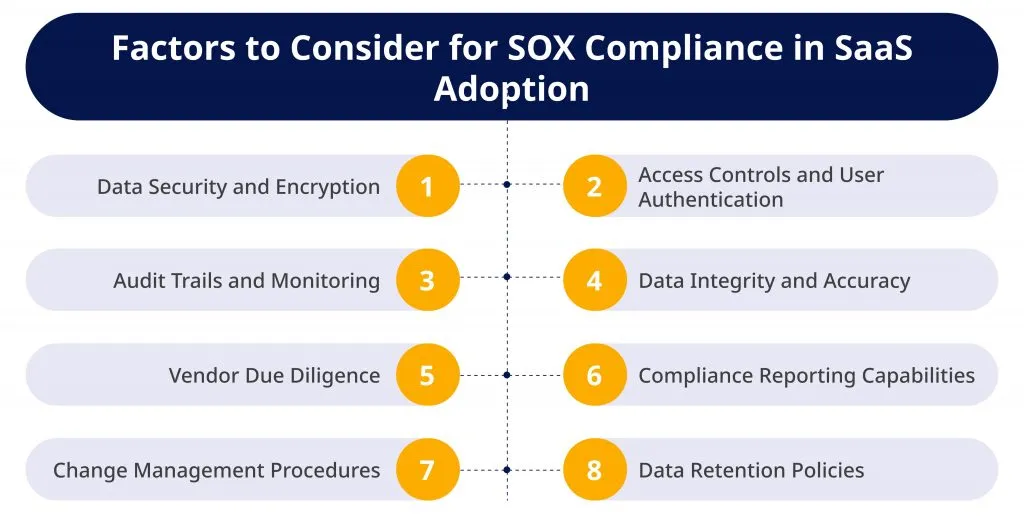 Factors to Consider for SOX Compliance in SaaS Adoption

Data Security and Encryption
1
2
Access Controls and User Authentication

Audit Trails and Monitoring
3
4
Data Integrity and Accuracy

Vendor Due Diligence
5
6
Compliance Reporting Capabilities

Change Management Procedures
7
8
Data Retention Policies